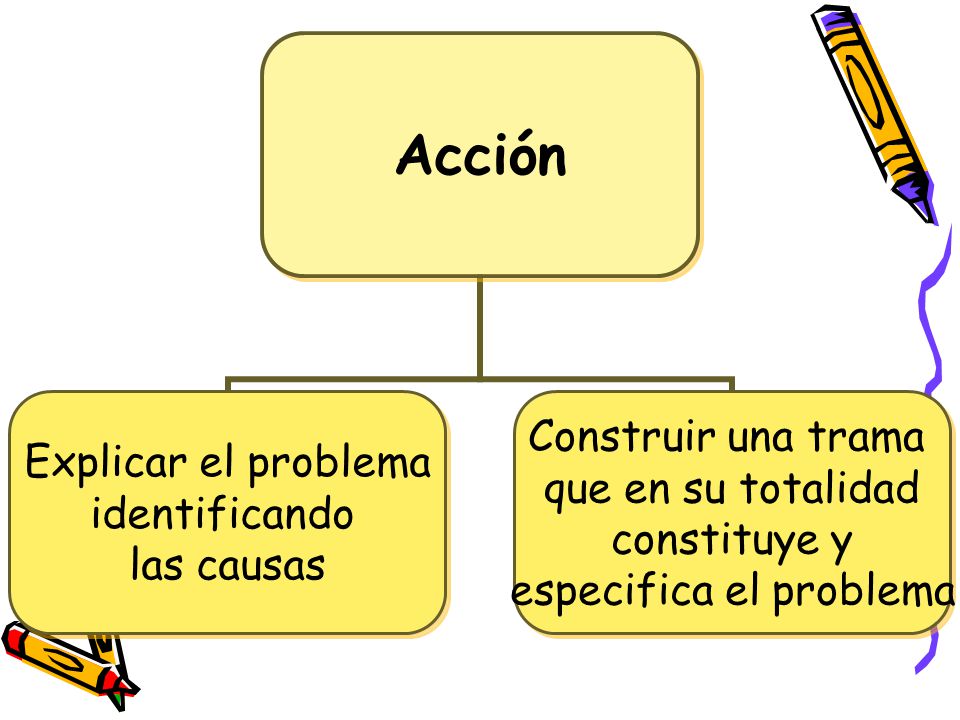 Acción

Explicar el problema identificando las causas

Construir una trama que en su totalidad constituye y especifica el problema